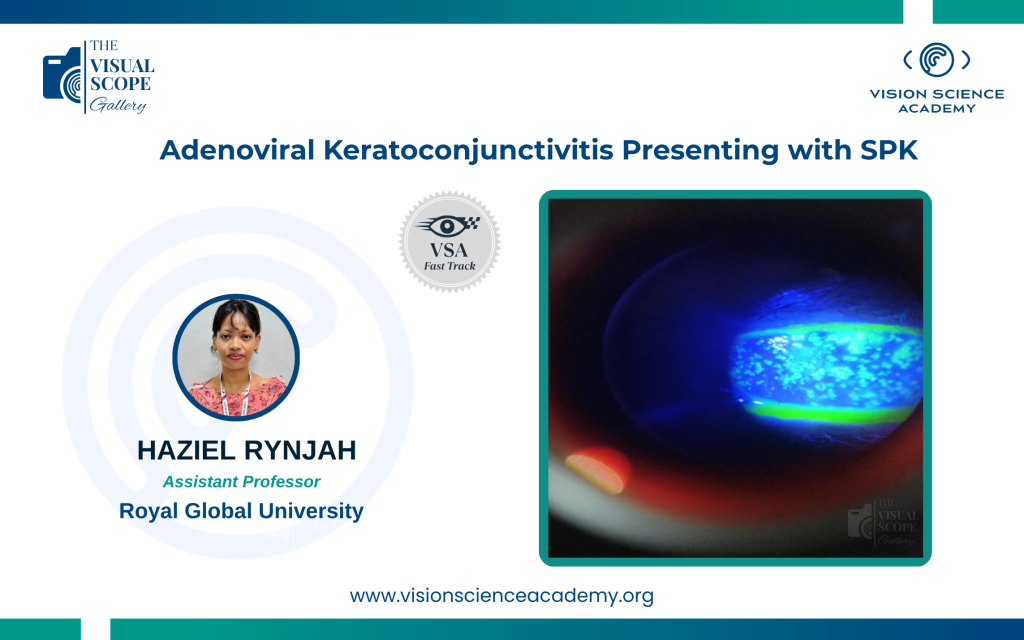 THE VISUAL SCOPE Gallery

VISION SCIENCE ACADEMY

Adenoviral Keratoconjunctivitis Presenting with SPK

VSA Fast Track

HAZIEL RYNJAH
Assistant Professor
Royal Global University

THE VISUAL SCOPE Gallery

www.visionscienceacademy.org